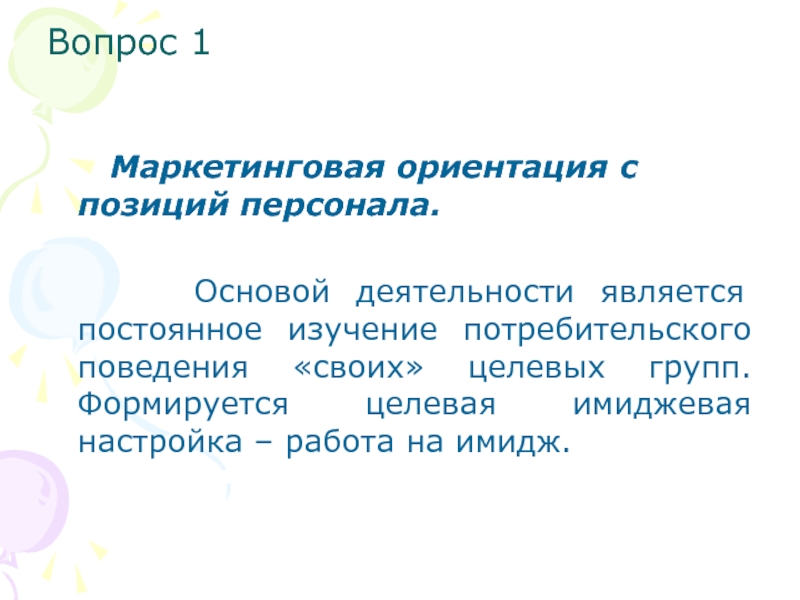 Вопрос 1

Маркетинговая ориентация с позиций персонала.

Основой деятельности является постоянное изучение потребительского поведения «своих» целевых групп. Формируется целевая имиджевая настройка – работа на имидж.